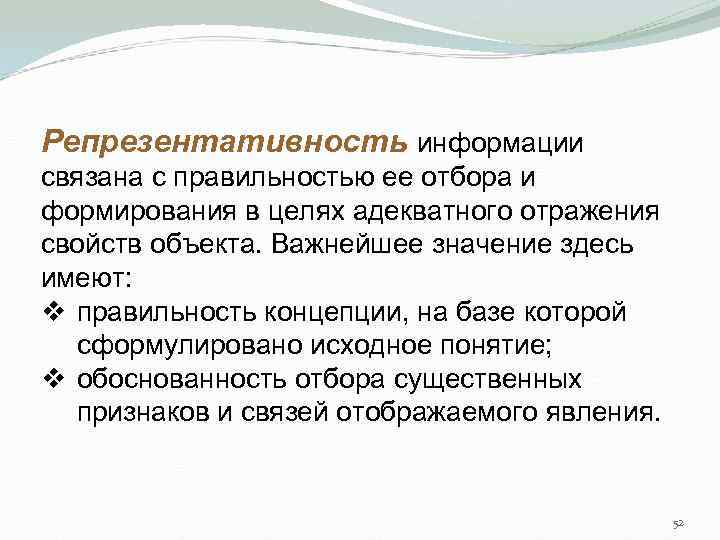 Репрезентативность информации связана с правильностью ее отбора и формирования в целях адекватного отражения свойств объекта. Важнейшее значение здесь имеют:

❖ правильность концепции, на базе которой сформулировано исходное понятие;

❖ обоснованность отбора существенных признаков и связей отображаемого явления.

52